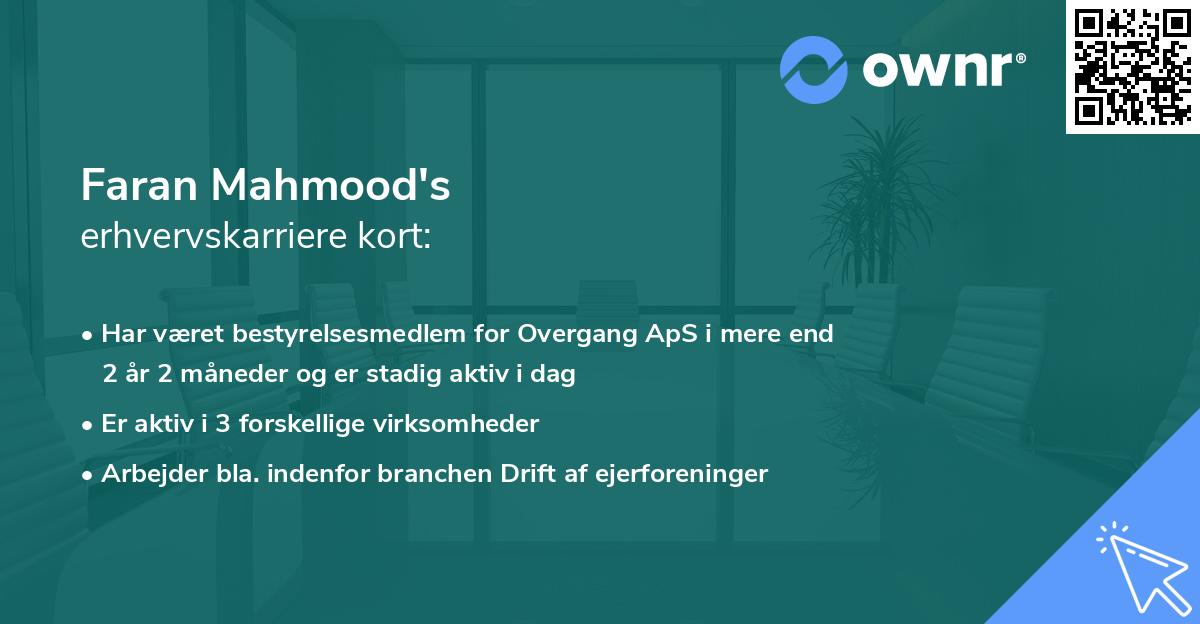 ownr®

Faran Mahmood's
erhvervskarriere kort:

• Har været bestyrelsesmedlem for Overgang ApS i mere end 2 år 2 måneder og er stadig aktiv i dag

• Er aktiv i 3 forskellige virksomheder

• Arbejder bla. indenfor branchen Drift af ejerforeninger